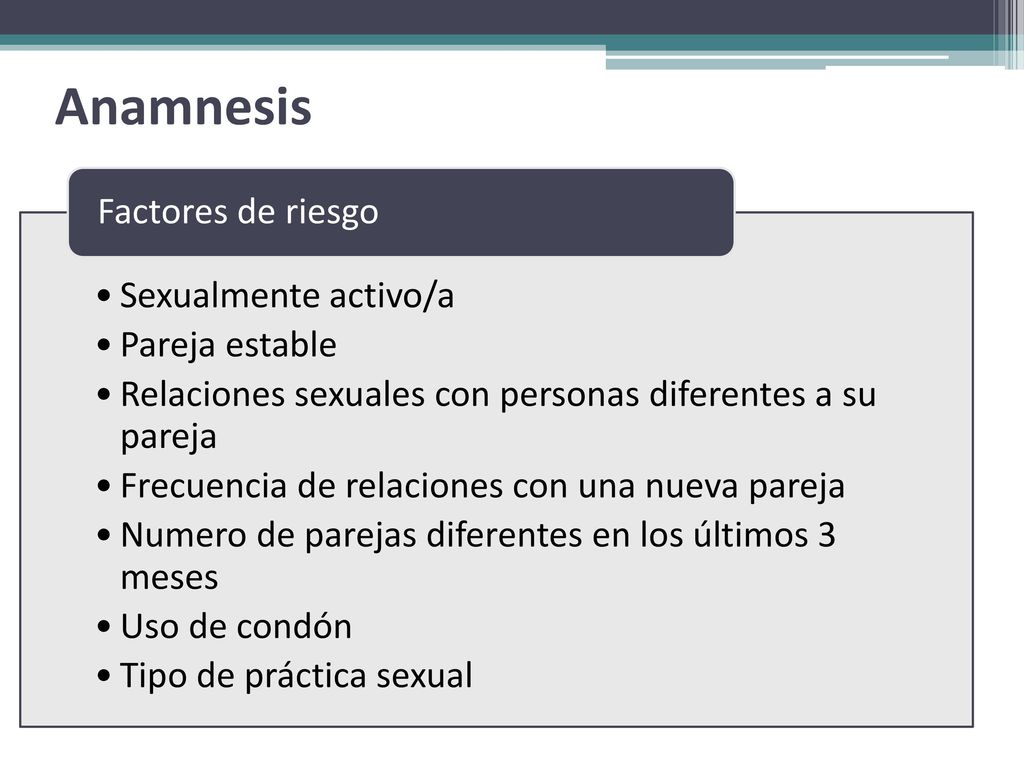 Anamnesis

Factores de riesgo

• Sexualmente activo/a
• Pareja estable
• Relaciones sexuales con personas diferentes a su pareja
• Frecuencia de relaciones con una nueva pareja
• Numero de parejas diferentes en los últimos 3 meses
• Uso de condón
• Tipo de práctica sexual